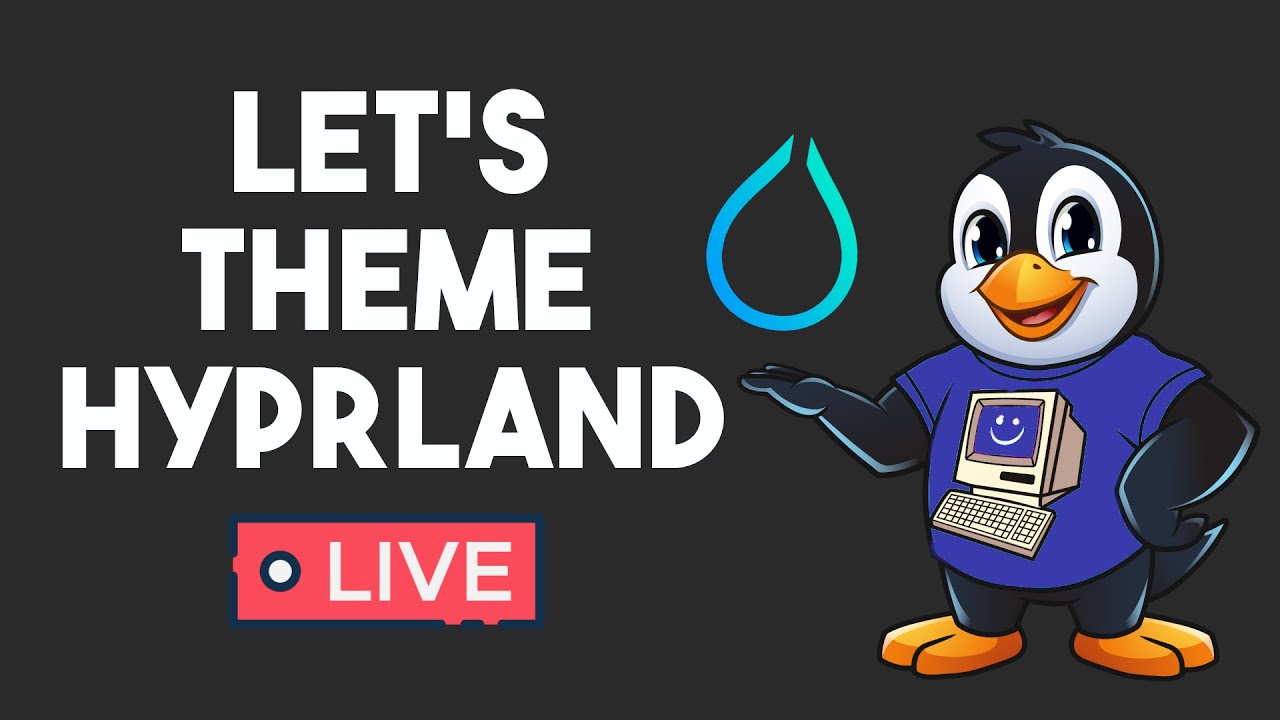 LET'S THEME HYPRLAND

LIVE